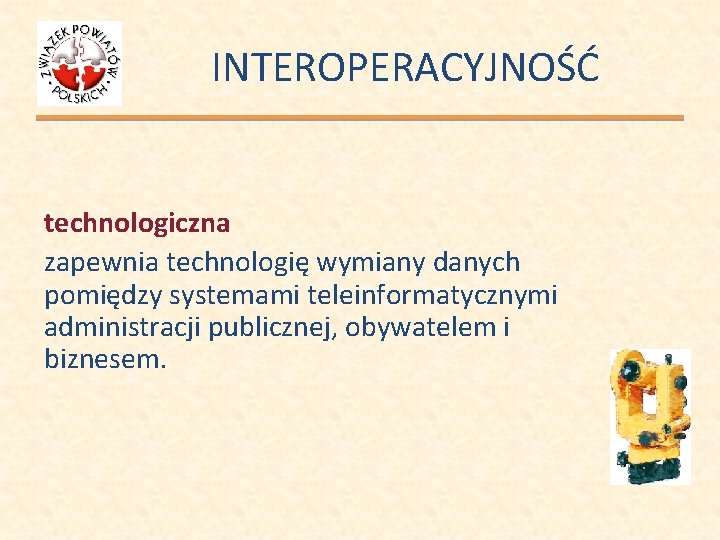 ZWIĄZEK POWIATÓW POLSKICH

INTEROPERACYJNOŚĆ

technologiczna
zapewnia technologię wymiany danych pomiędzy systemami teleinformatycznymi administracji publicznej, obywatelem i biznesem.